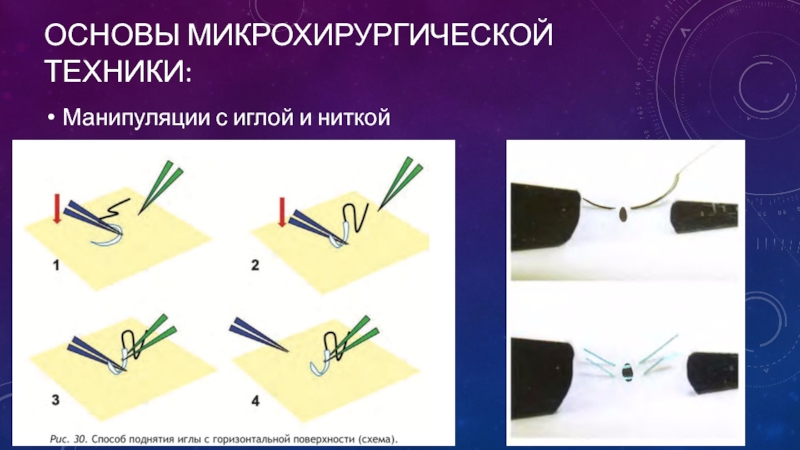 ОСНОВЫ МИКРОХИРУРГИЧЕСКОЙ ТЕХНИКИ:

• Манипуляции с иглой и ниткой

1

2

3

4

Рис. 30. Способ поднятия иглы с горизонтальной поверхности (схема).